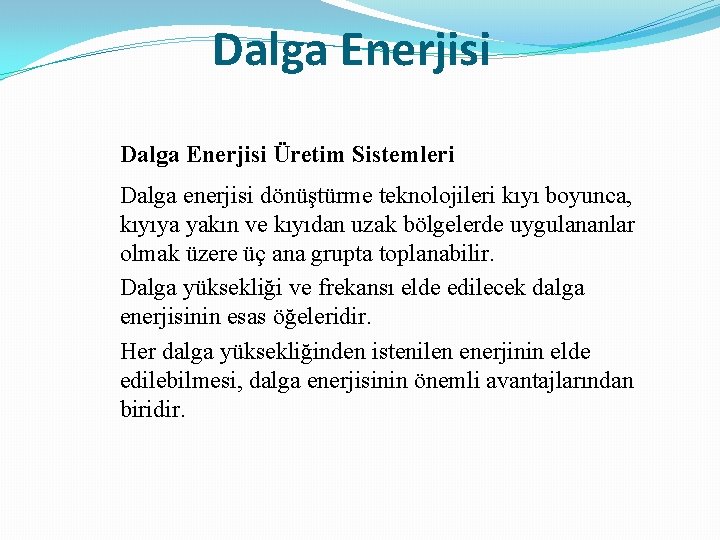 Dalga Enerjisi

Dalga Enerjisi Üretim Sistemleri

Dalga enerjisi dönüştürme teknolojileri kıyı boyunca, kıyıya yakın ve kıyıdan uzak bölgelerde uygulananlar olmak üzere üç ana grupta toplanabilir.

Dalga yüksekliği ve frekansı elde edilecek dalga enerjisinin esas öğeleridir.

Her dalga yüksekliğinden istenilen enerjinin elde edilebilmesi, dalga enerjisinin önemli avantajlarından biridir.